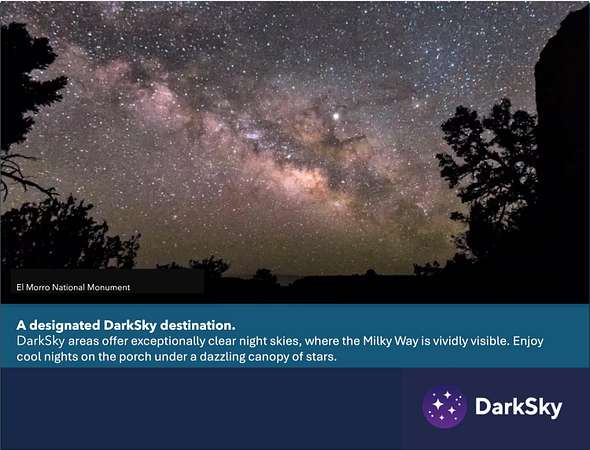 El Morro National Monument

A designated DarkSky destination.
DarkSky areas offer exceptionally clear night skies, where the Milky Way is vividly visible. Enjoy cool nights on the porch under a dazzling canopy of stars.

DarkSky